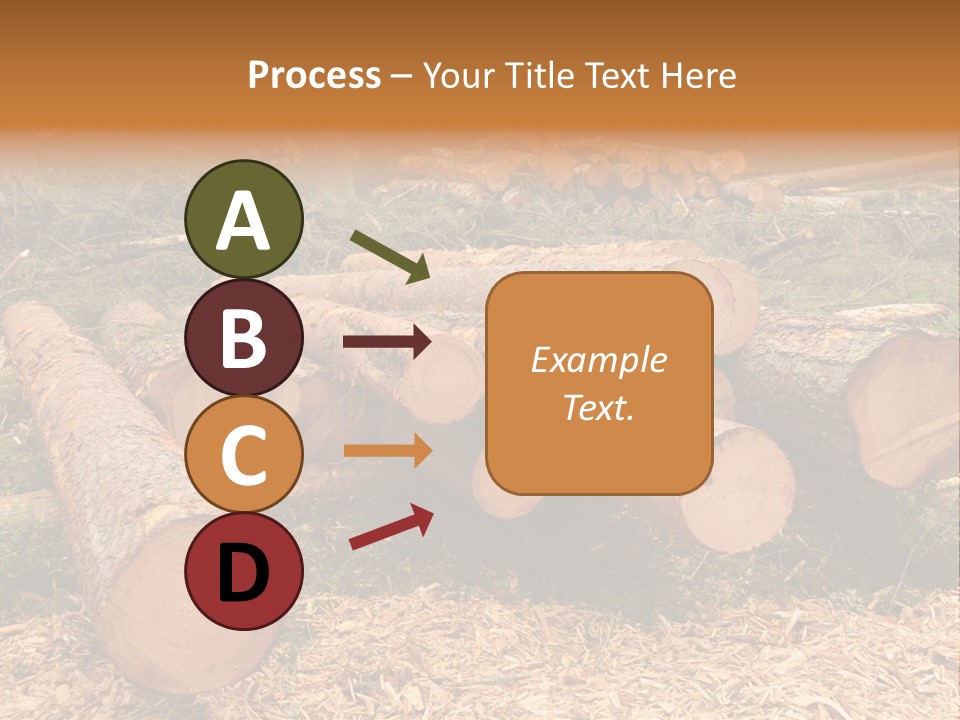 Process – Your Title Text Here

A

B

C

D

Example Text.